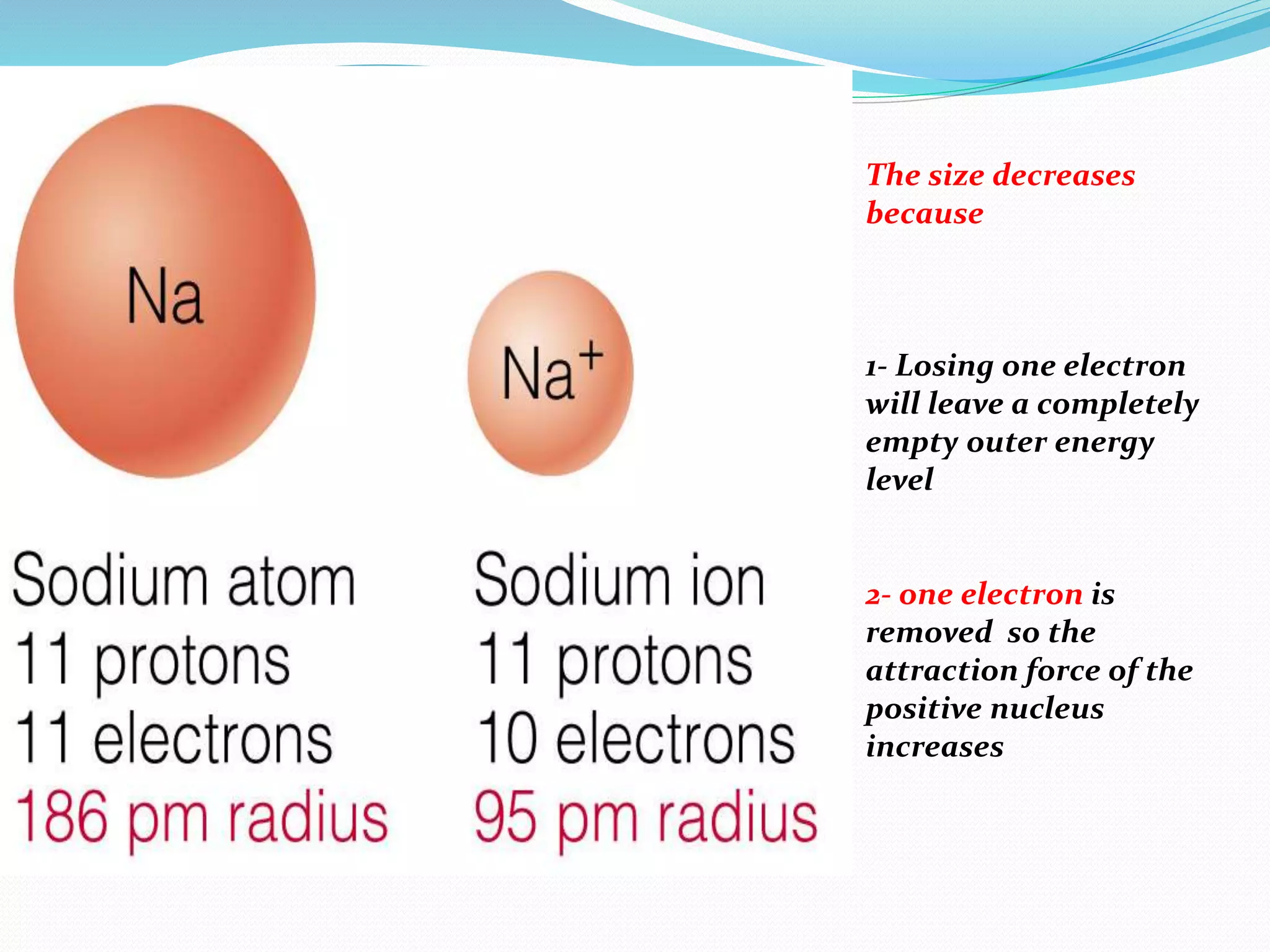 Na

$Na^+$

Sodium atom
11 protons
11 electrons
186 pm radius

Sodium ion
11 protons
10 electrons
95 pm radius

The size decreases because

1- Losing one electron will leave a completely empty outer energy level

2- one electron is removed so the attraction force of the positive nucleus increases